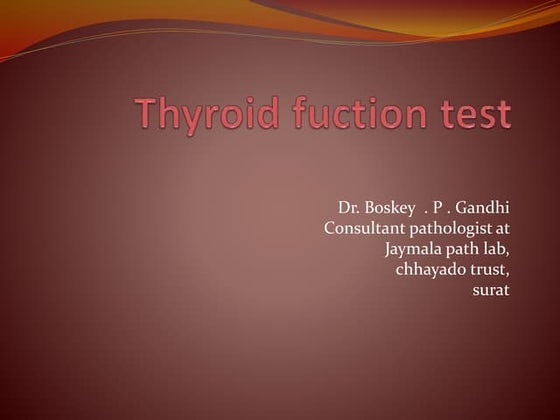 Thyroid fuction test

Dr. Boskey . P . Gandhi
Consultant pathologist at
Jaymala path lab,
chhayado trust,
surat